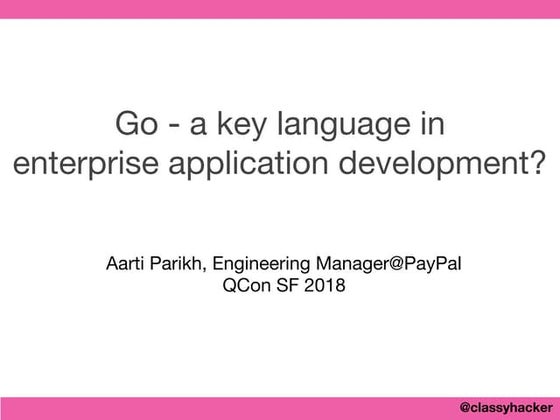 Go - a key language in enterprise application development?

Aarti Parikh, Engineering Manager@PayPal
QCon SF 2018

@classyhacker